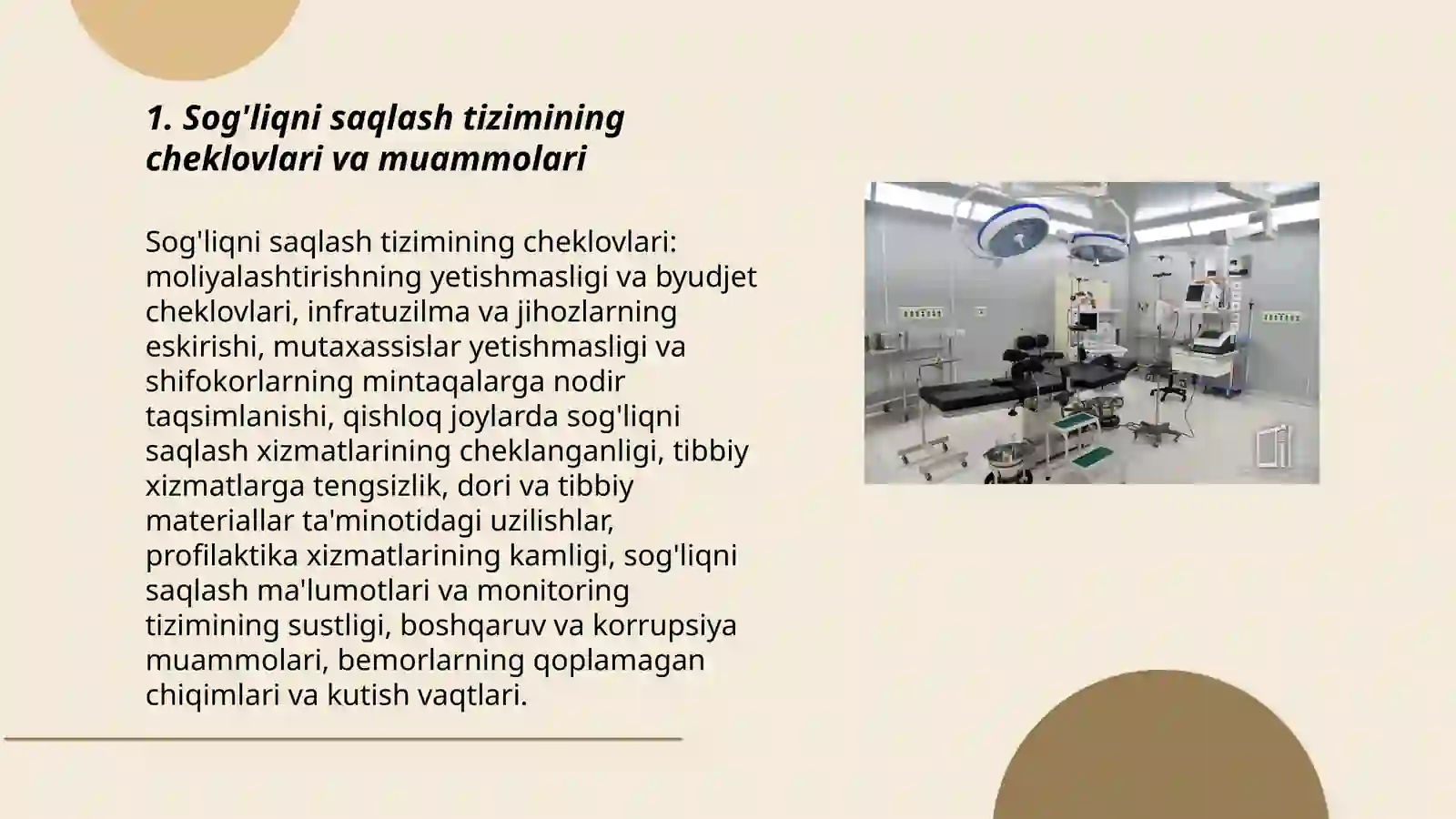 1. Sog'liqni saqlash tizimining cheklovlari va muammolari

Sog'liqni saqlash tizimining cheklovlari: moliyalashtirishning yetishmasligi va byudjet cheklovlari, infratuzilma va jihozlarning eskirishi, mutaxassislar yetishmasligi va shifokorlarning mintaqalarga nodir taqsimlanishi, qishloq joylarda sog'liqni saqlash xizmatlarining cheklanganligi, tibbiy xizmatlarga tengsizlik, dori va tibbiy materiallar ta'minotidagi uzilishlar, profilaktika xizmatlarining kamligi, sog'liqni saqlash ma'lumotlari va monitoring tizimining sustligi, boshqaruv va korrupsiya muammolari, bemorlarning qoplamagan chiqimlari va kutish vaqtlari.